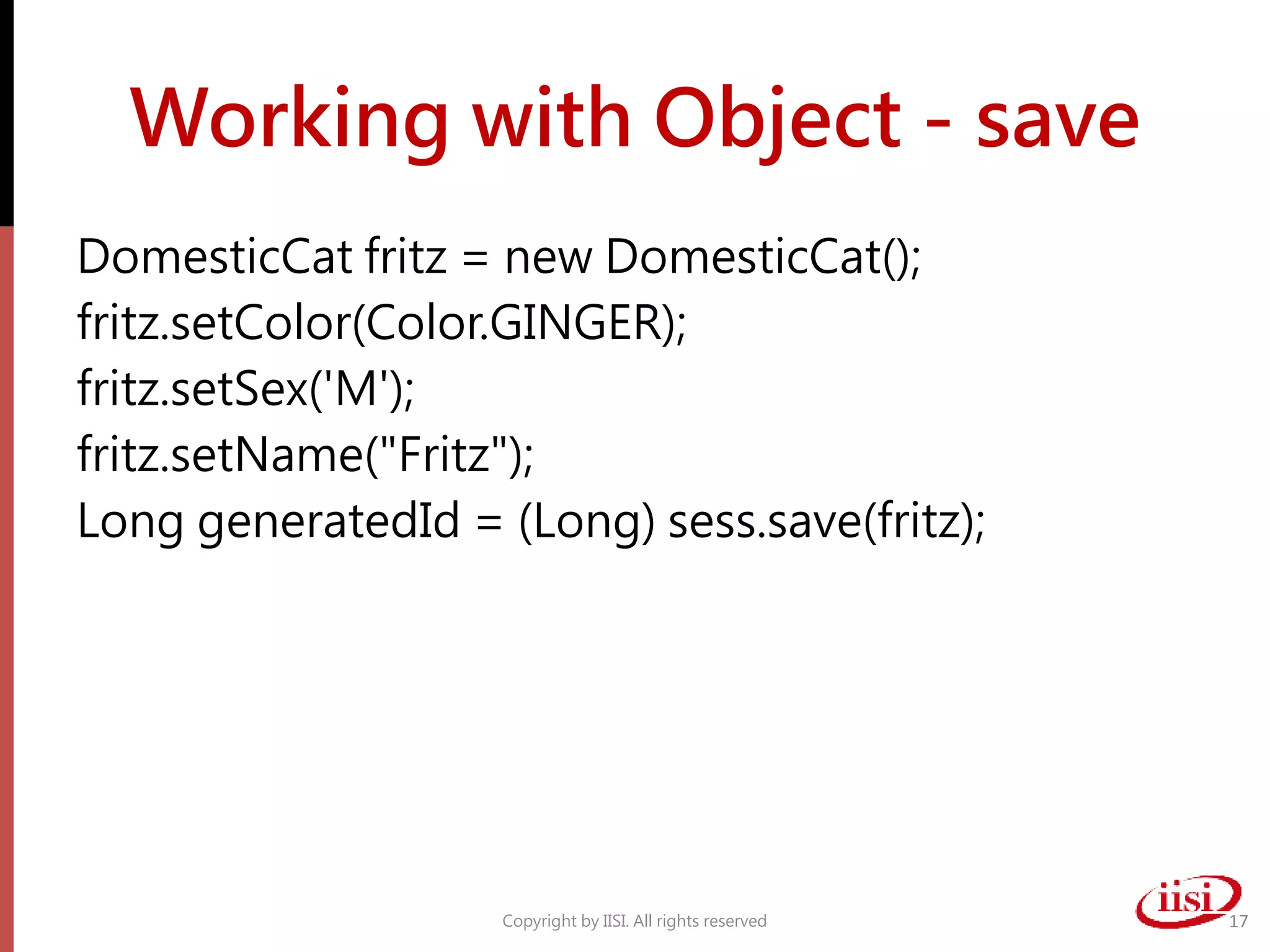 Working with Object - save

DomesticCat fritz = new DomesticCat();
fritz.setColor(Color.GINGER);
fritz.setSex('M');
fritz.setName("Fritz");
Long generatedId = (Long) sess.save(fritz);

Copyright by IISI. All rights reserved

iisi

17